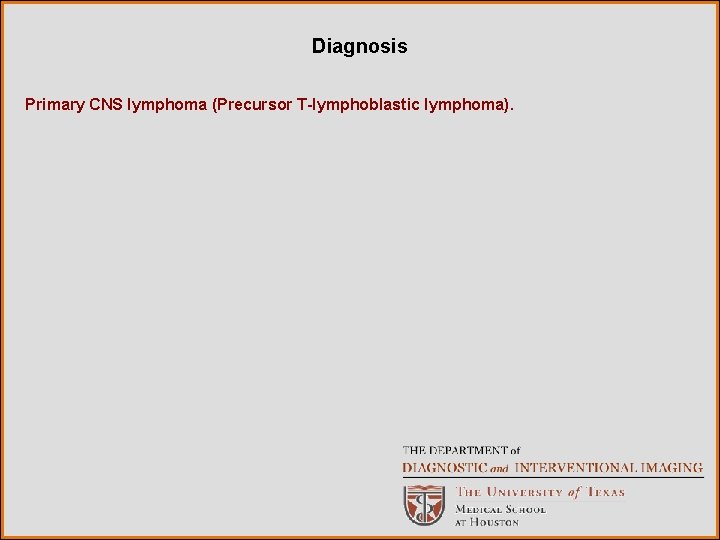 Diagnosis

Primary CNS lymphoma (Precursor T-lymphoblastic lymphoma).

THE DEPARTMENT of
DIAGNOSTIC and INTERVENTIONAL IMAGING
THE UNIVERSITY of TEXAS
MEDICAL SCHOOL
AT HOUSTON